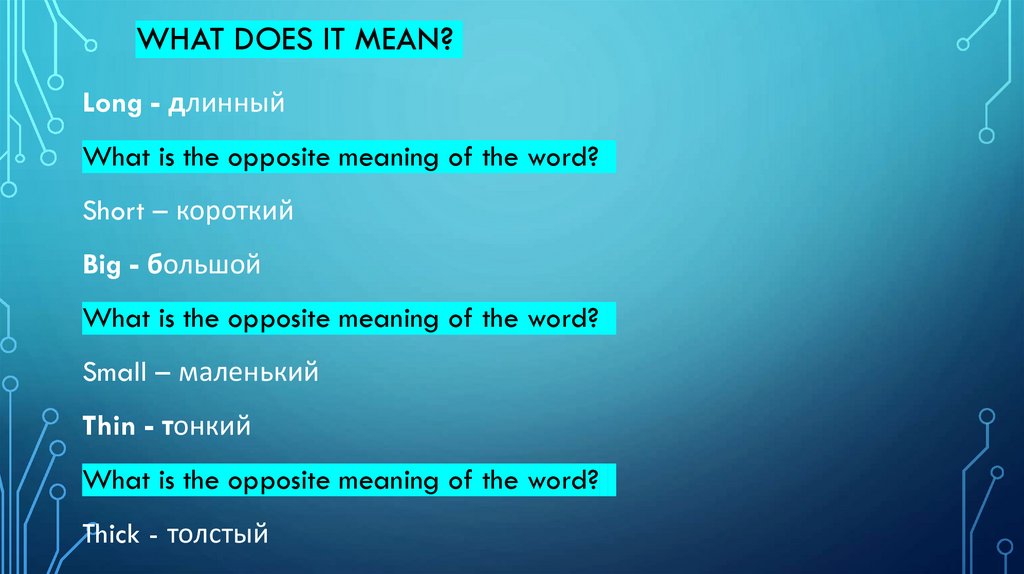 WHAT DOES IT MEAN?

Long - длинный

What is the opposite meaning of the word?

Short – короткий

Big - большой

What is the opposite meaning of the word?

Small – маленький

Thin - тонкий

What is the opposite meaning of the word?

Thick - толстый